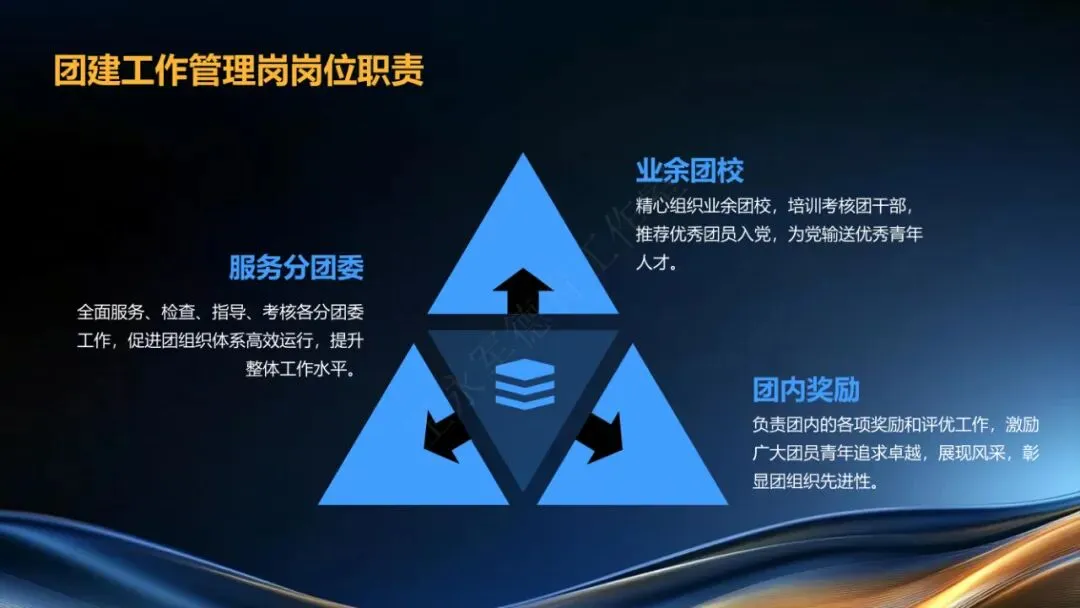 团建工作管理岗岗位职责

业余团校
精心组织业余团校，培训考核团干部，推荐优秀团员入党，为党输送优秀青年人才。

服务分团委
全面服务、检查、指导、考核各分团委工作，促进团组织体系高效运行，提升整体工作水平。

团内奖励
负责团内的各项奖励和评优工作，激励广大团员青年追求卓越，展现风采，彰显团组织先进性。